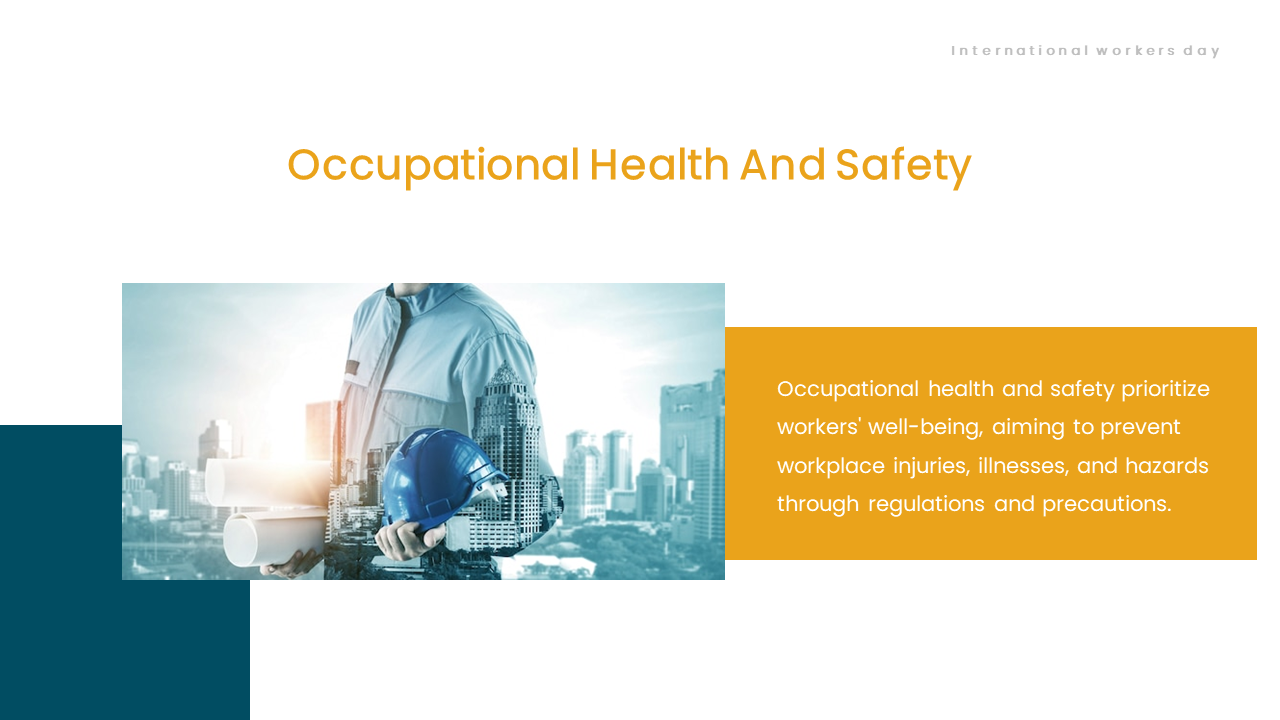 International workers day

Occupational Health And Safety

Occupational health and safety prioritize workers' well-being, aiming to prevent workplace injuries, illnesses, and hazards through regulations and precautions.